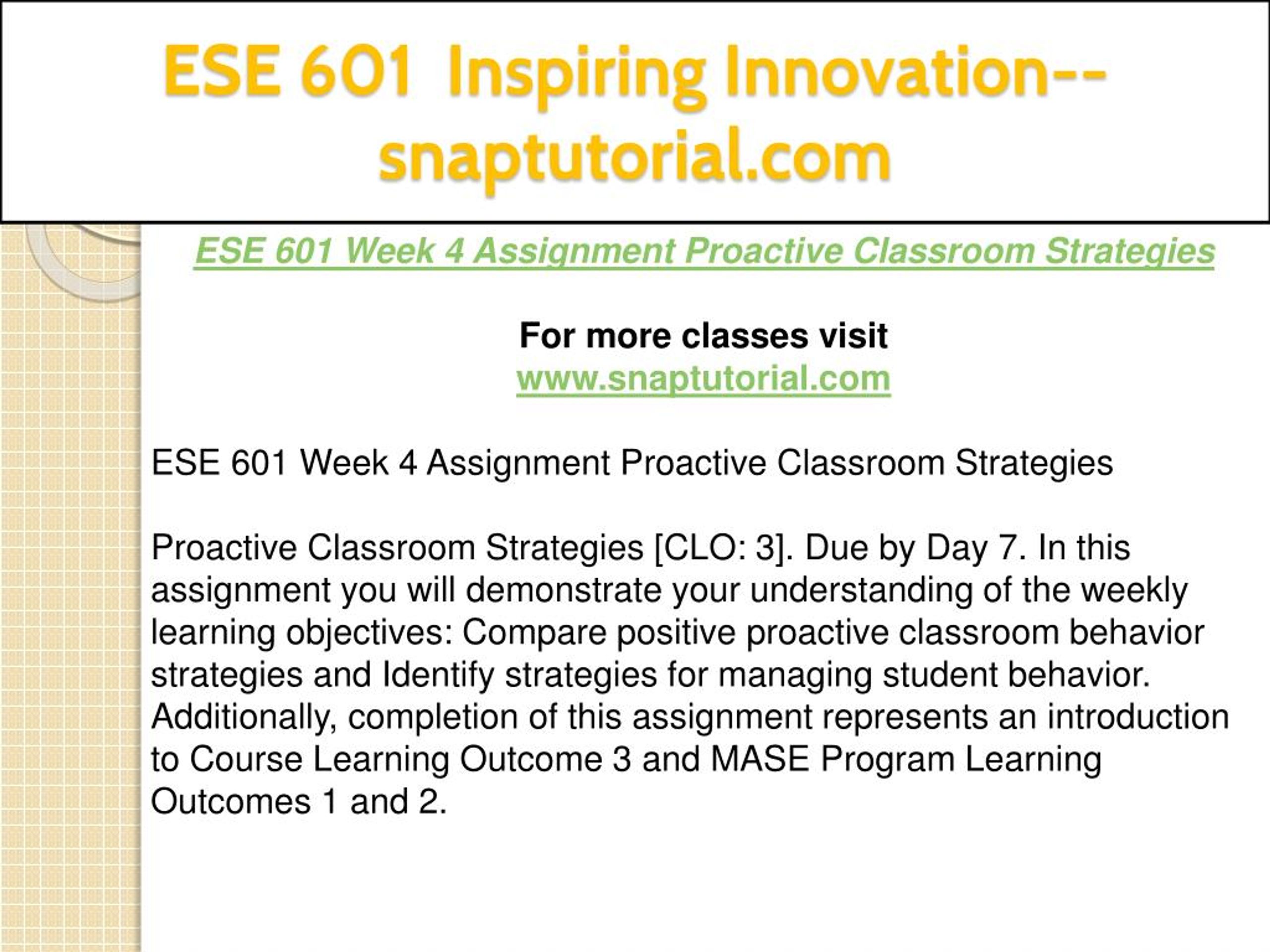 ESE 601 Inspiring Innovation--snaptutorial.com

ESE 601 Week 4 Assignment Proactive Classroom Strategies

For more classes visit
www.snaptutorial.com

ESE 601 Week 4 Assignment Proactive Classroom Strategies

Proactive Classroom Strategies [CLO: 3]. Due by Day 7. In this assignment you will demonstrate your understanding of the weekly learning objectives: Compare positive proactive classroom behavior strategies and Identify strategies for managing student behavior. Additionally, completion of this assignment represents an introduction to Course Learning Outcome 3 and MASE Program Learning Outcomes 1 and 2.